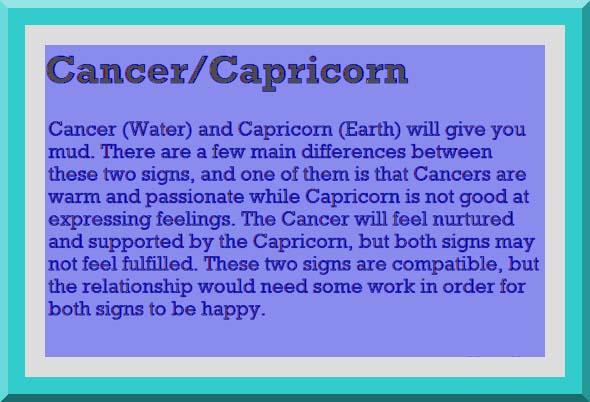 Cancer/Capricorn

Cancer (Water) and Capricorn (Earth) will give you mud. There are a few main differences between these two signs, and one of them is that Cancers are warm and passionate while Capricorn is not good at expressing feelings. The Cancer will feel nurtured and supported by the Capricorn, but both signs may not feel fulfilled. These two signs are compatible, but the relationship would need some work in order for both signs to be happy.